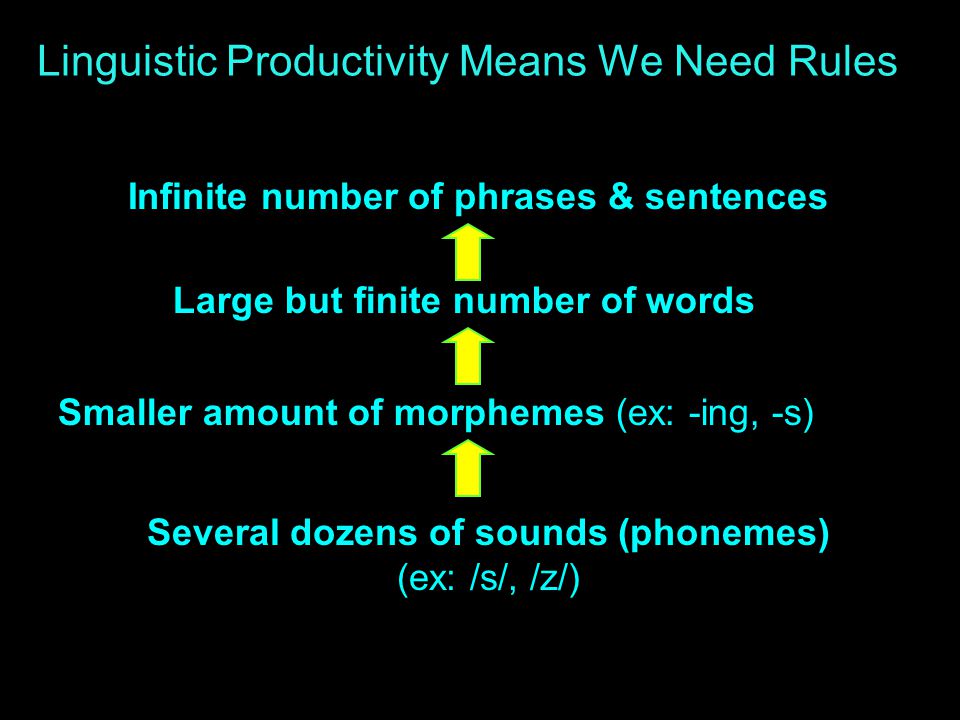 Linguistic Productivity Means We Need Rules

Infinite number of phrases & sentences

Large but finite number of words

Smaller amount of morphemes (ex: -ing, -s)

Several dozens of sounds (phonemes)
(ex: /s/, /z/)